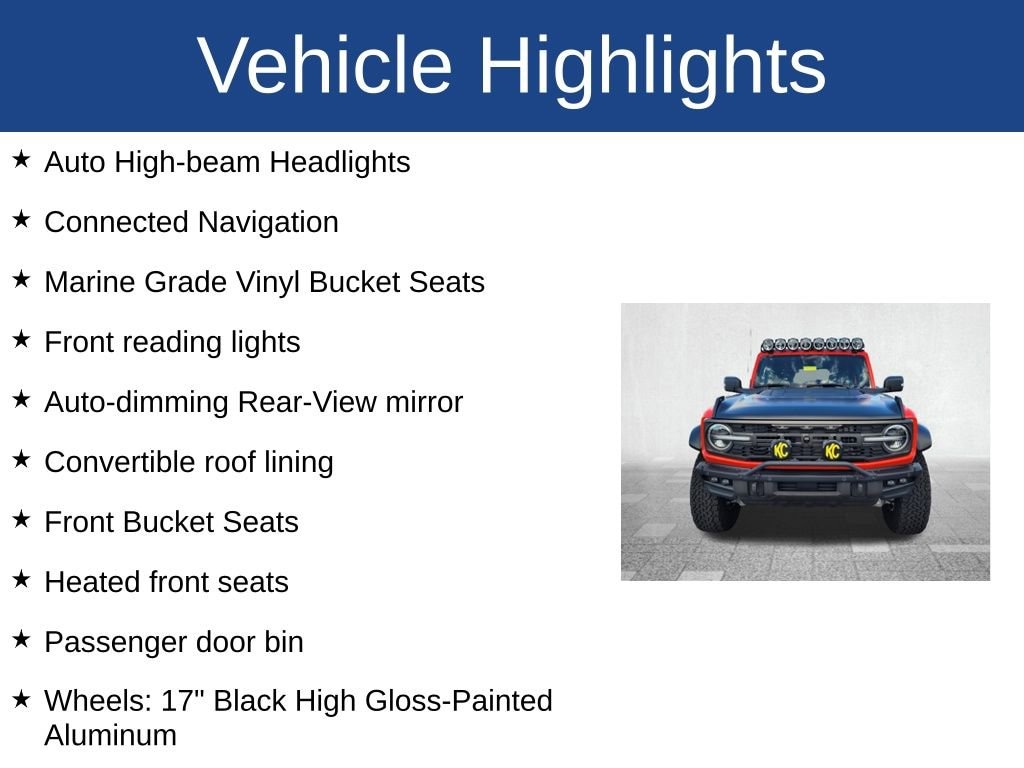 Vehicle Highlights

★ Auto High-beam Headlights

★ Connected Navigation

★ Marine Grade Vinyl Bucket Seats

★ Front reading lights

★ Auto-dimming Rear-View mirror

★ Convertible roof lining

★ Front Bucket Seats

★ Heated front seats

★ Passenger door bin

★ Wheels: 17" Black High Gloss-Painted Aluminum

KC KC